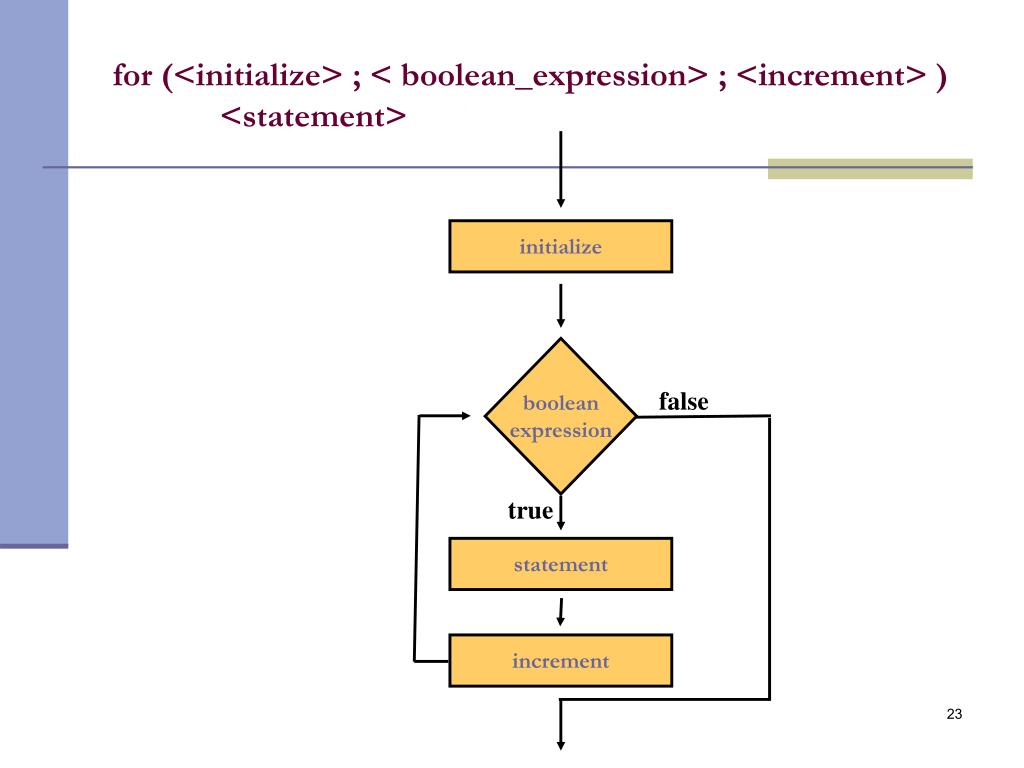 for (<initialize> ; < boolean_expression> ; <increment> )
<statement>

initialize

boolean expression

false

true

statement

increment

23